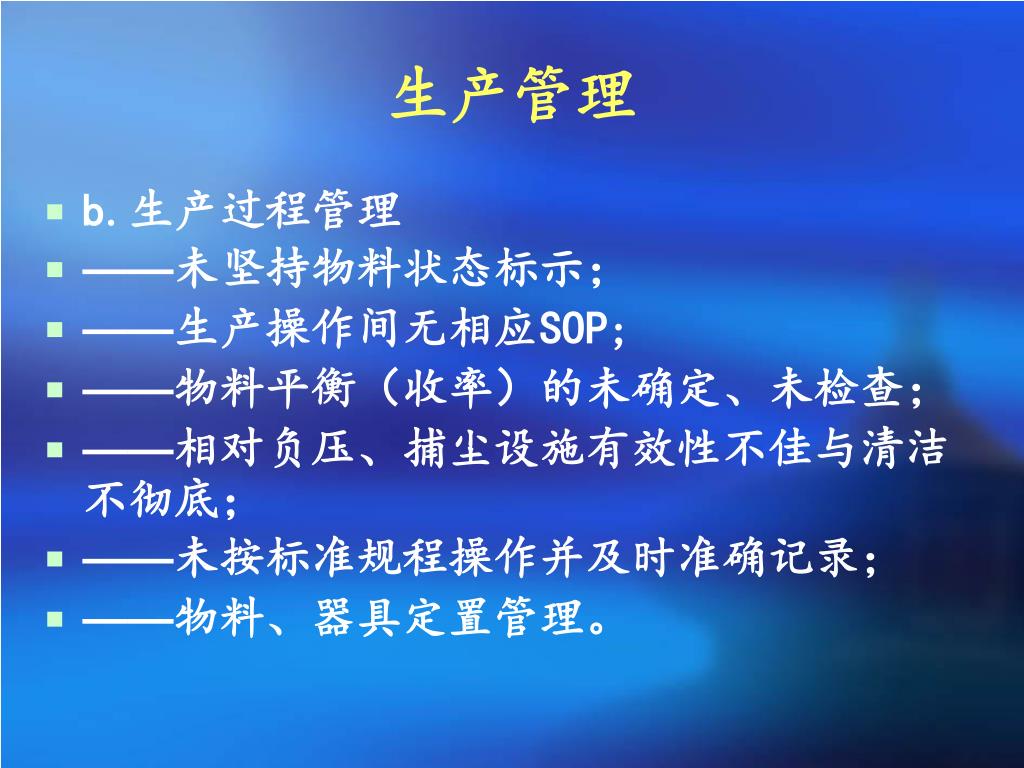 生产管理

- b.生产过程管理
- ——未坚持物料状态标示；
- ——生产操作间无相应SOP；
- ——物料平衡（收率）的未确定、未检查；
- ——相对负压、捕尘设施有效性不佳与清洁不彻底；
- ——未按标准规程操作并及时准确记录；
- ——物料、器具定置管理。